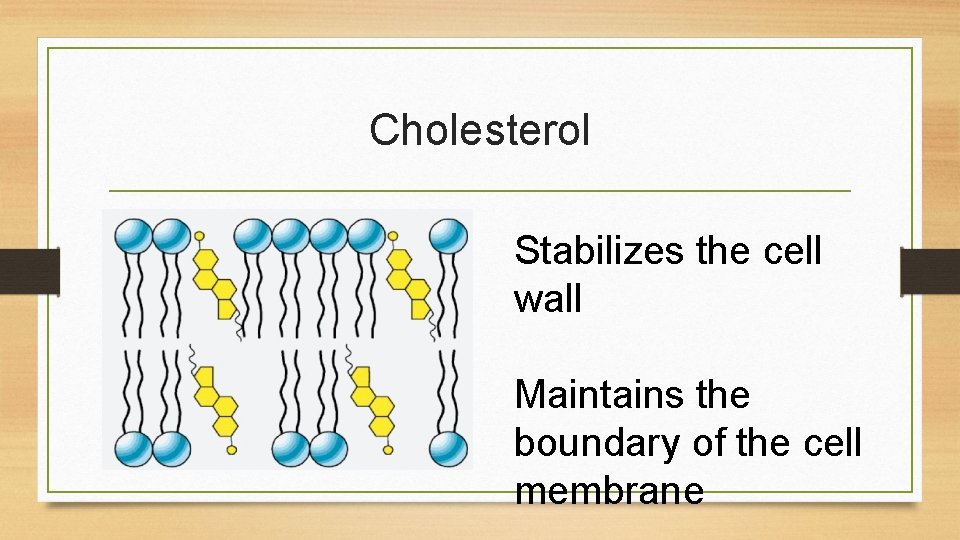 Cholesterol

Stabilizes the cell wall

Maintains the boundary of the cell membrane